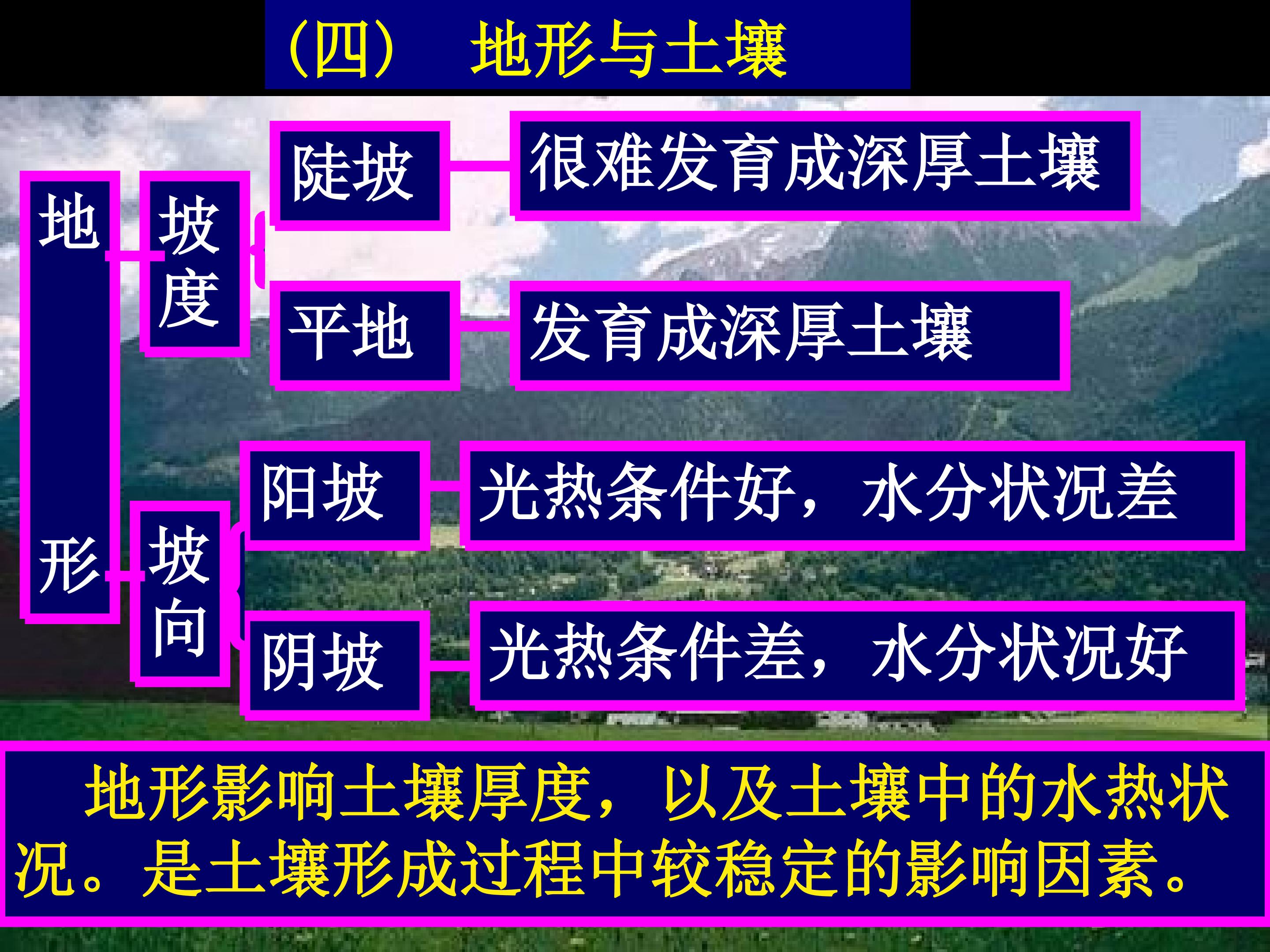 （四） 地形与土壤

地形

坡度

陡坡

很难发育成深厚土壤

平地

发育成深厚土壤

坡向

阳坡

光热条件好，水分状况差

阴坡

光热条件差，水分状况好

地形影响土壤厚度，以及土壤中的水热状况。是土壤形成过程中较稳定的影响因素。